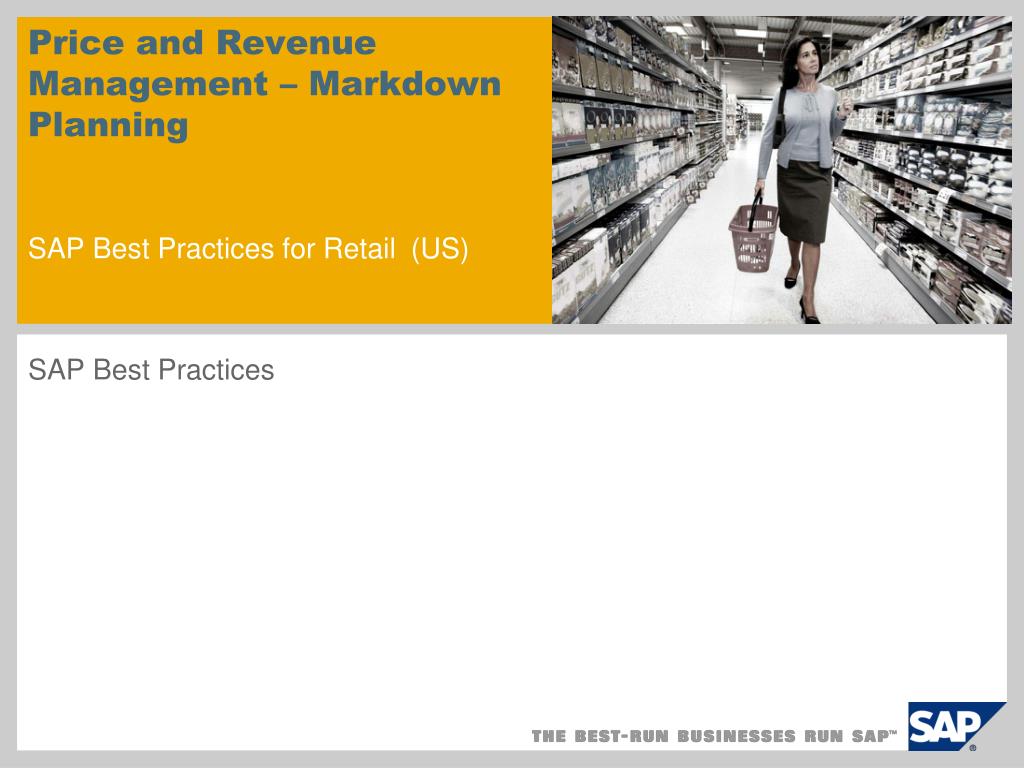 Price and Revenue Management – Markdown Planning

SAP Best Practices for Retail (US)

SAP Best Practices

THE BEST-RUN BUSINESSES RUN SAP™

SAP®